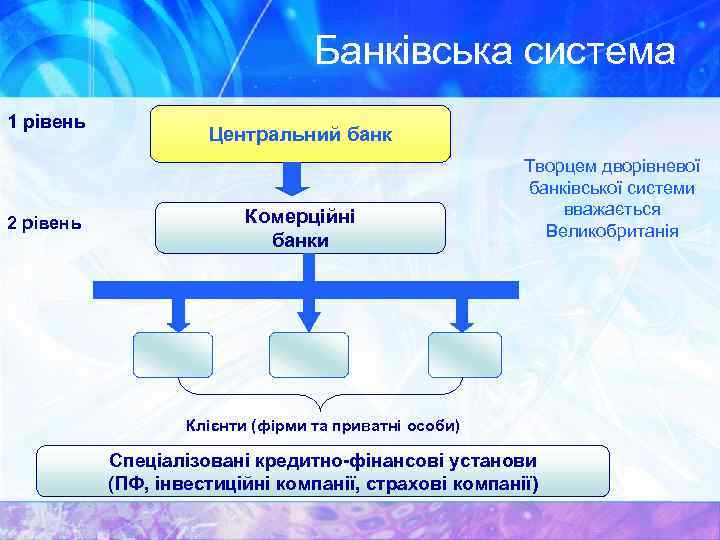 Банківська система

1 рівень

Центральний банк

Творцем дворівневої банківської системи вважається Великобританія

2 рівень

Комерційні банки

Клієнти (фірми та приватні особи)

Спеціалізовані кредитно-фінансові установи (ПФ, інвестиційні компанії, страхові компанії)